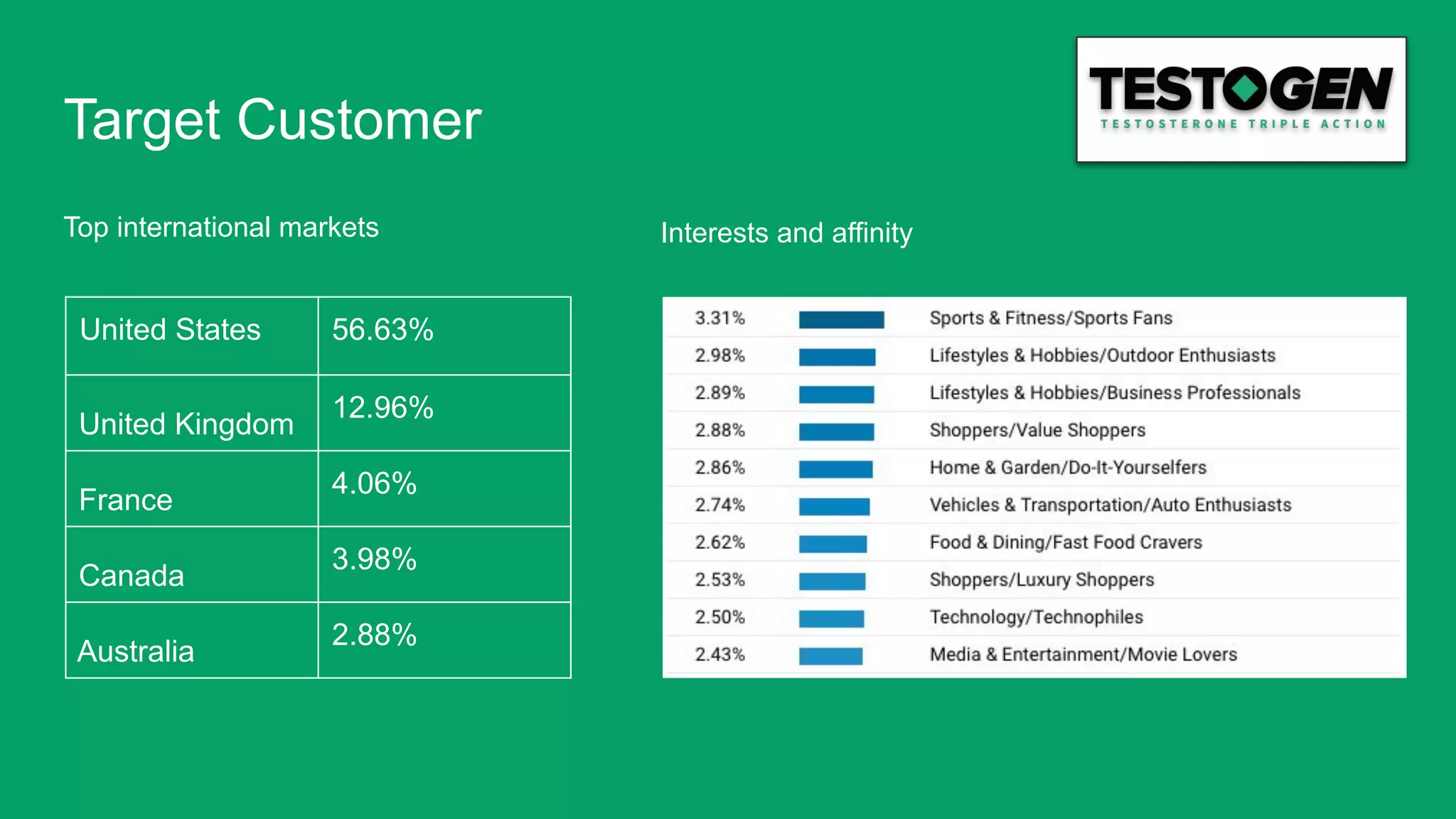 Target Customer

TESTOGEN
TESTOSTERONE TRIPLE ACTION

Top international markets

| United States | 56.63% |
|---|---|
| United Kingdom | 12.96% |
| France | 4.06% |
| Canada | 3.98% |
| Australia | 2.88% |

Interests and affinity

| 3.31% | Sports & Fitness/Sports Fans |
|---|---|
| 2.98% | Lifestyles & Hobbies/Outdoor Enthusiasts |
| 2.89% | Lifestyles & Hobbies/Business Professionals |
| 2.88% | Shoppers/Value Shoppers |
| 2.86% | Home & Garden/Do-It-Yourselfers |
| 2.74% | Vehicles & Transportation/Auto Enthusiasts |
| 2.62% | Food & Dining/Fast Food Cravers |
| 2.53% | Shoppers/Luxury Shoppers |
| 2.50% | Technology/Technophiles |
| 2.43% | Media & Entertainment/Movie Lovers |